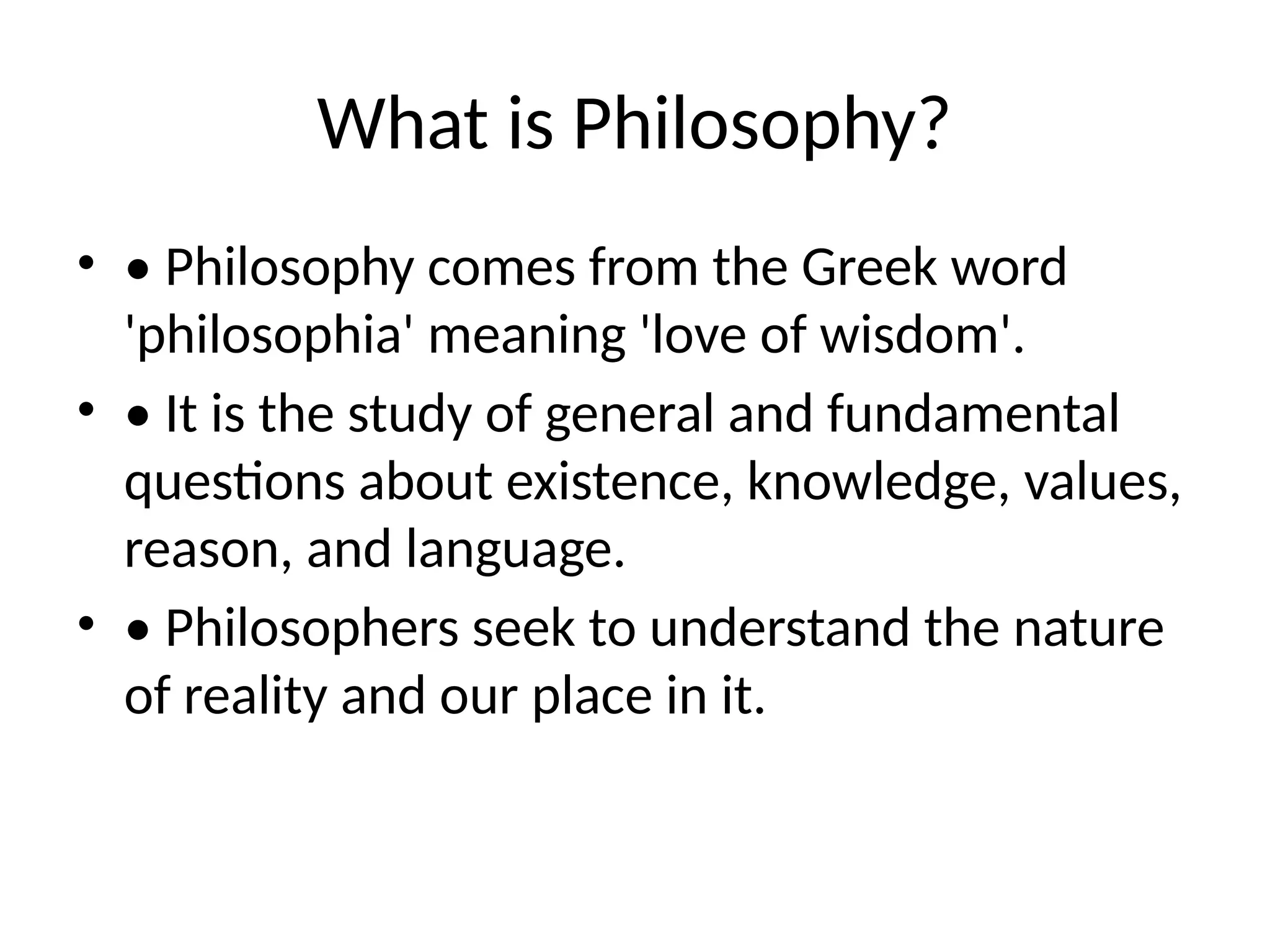 What is Philosophy?

• • Philosophy comes from the Greek word 'philosophia' meaning 'love of wisdom'.
• • It is the study of general and fundamental questions about existence, knowledge, values, reason, and language.
• • Philosophers seek to understand the nature of reality and our place in it.